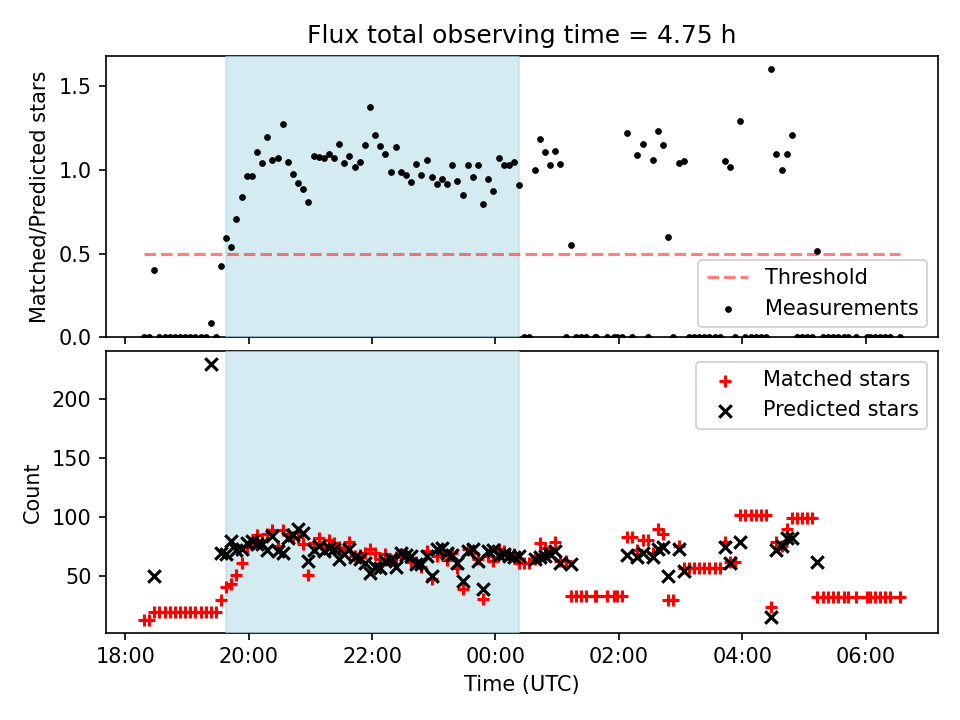 Flux total observing time = 4.75 h

Matched/Predicted stars

1.5
1.0
0.5
0.0

Threshold
Measurements

Count

200
150
100
50

Matched stars
Predicted stars

18:00
20:00
22:00
00:00
02:00
04:00
06:00

Time (UTC)